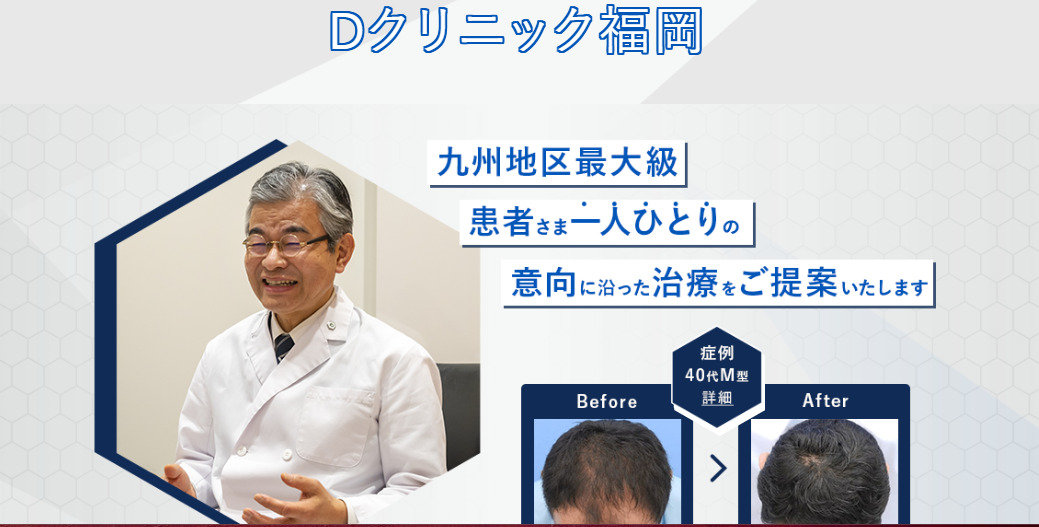 Dクリニック福岡

九州地区最大級

患者さま一人ひとりの

意向に沿った治療をご提案いたします

症例
40代M型
詳細

Before

After